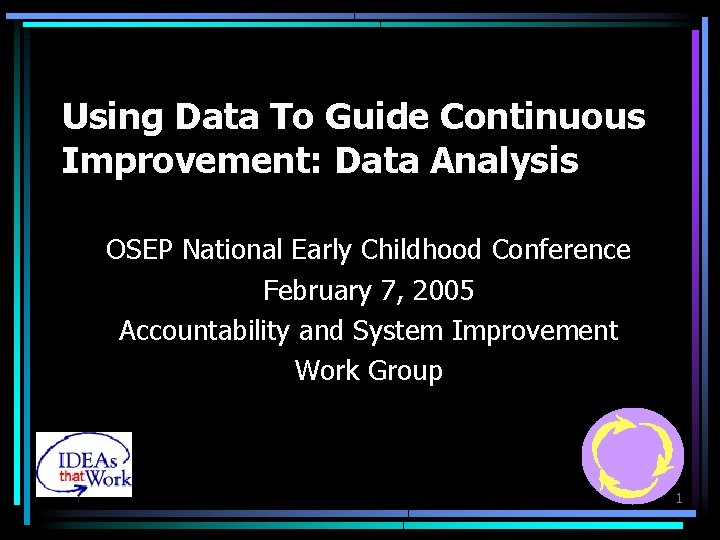 Using Data To Guide Continuous Improvement: Data Analysis

OSEP National Early Childhood Conference
February 7, 2005
Accountability and System Improvement Work Group

IDEAs that Work

1